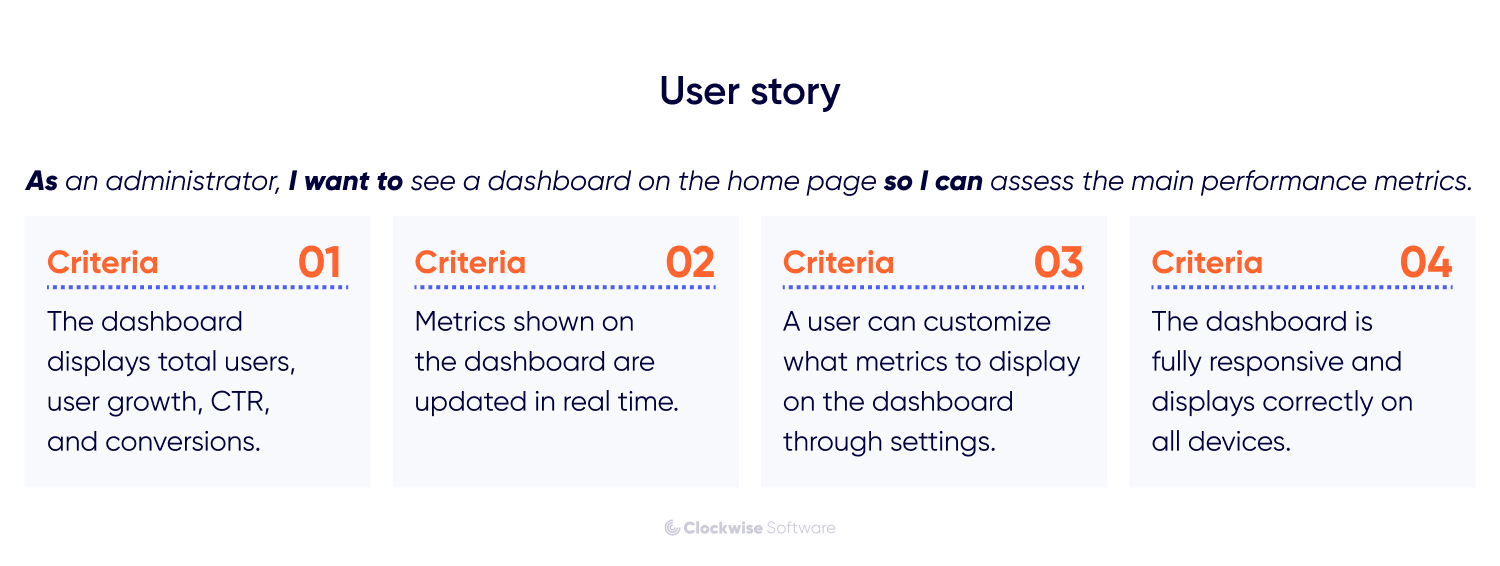 User story

As an administrator, I want to see a dashboard on the home page so I can assess the main performance metrics.

Criteria 01

The dashboard displays total users, user growth, CTR, and conversions.

Criteria 02

Metrics shown on the dashboard are updated in real time.

Criteria 03

A user can customize what metrics to display on the dashboard through settings.

Criteria 04

The dashboard is fully responsive and displays correctly on all devices.

Clockwise Software